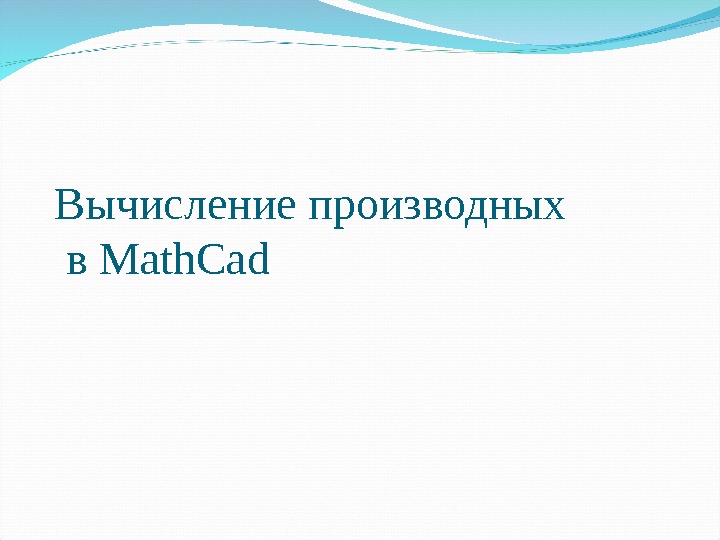 Вычисление производных
в MathCad